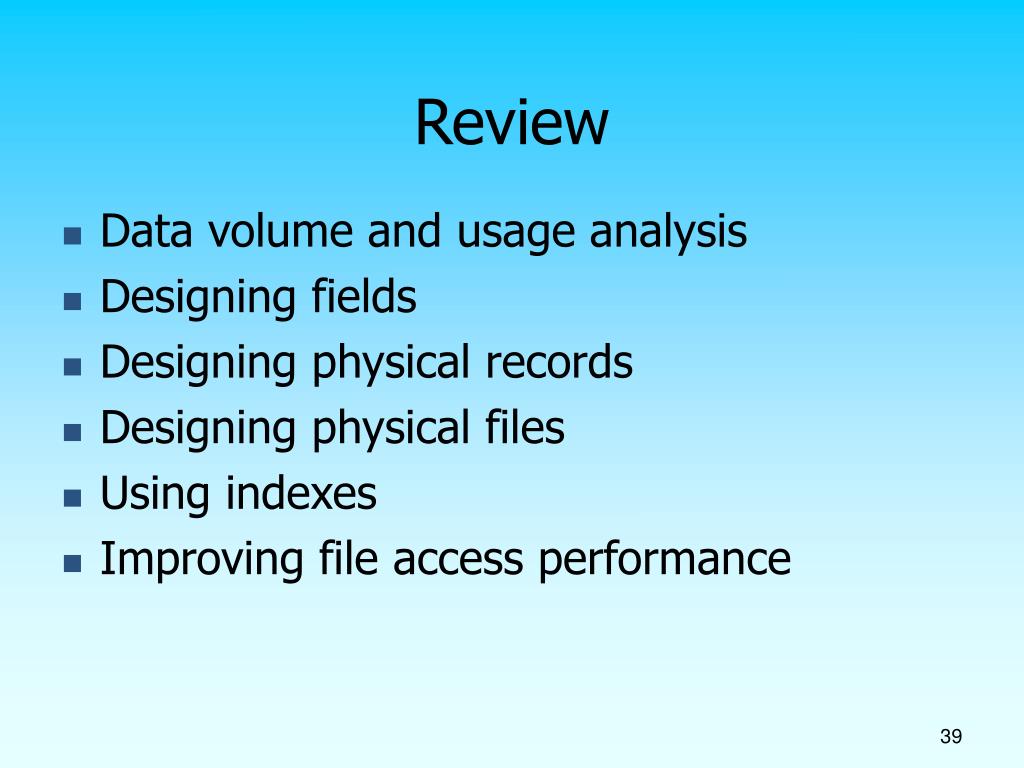 Review

- Data volume and usage analysis
- Designing fields
- Designing physical records
- Designing physical files
- Using indexes
- Improving file access performance

39